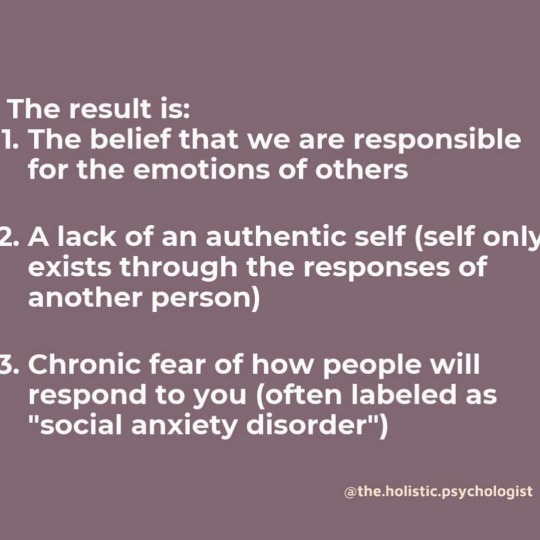 The result is:
1. The belief that we are responsible for the emotions of others

2. A lack of an authentic self (self only exists through the responses of another person)

3. Chronic fear of how people will respond to you (often labeled as "social anxiety disorder")

@the.holistic.psychologist